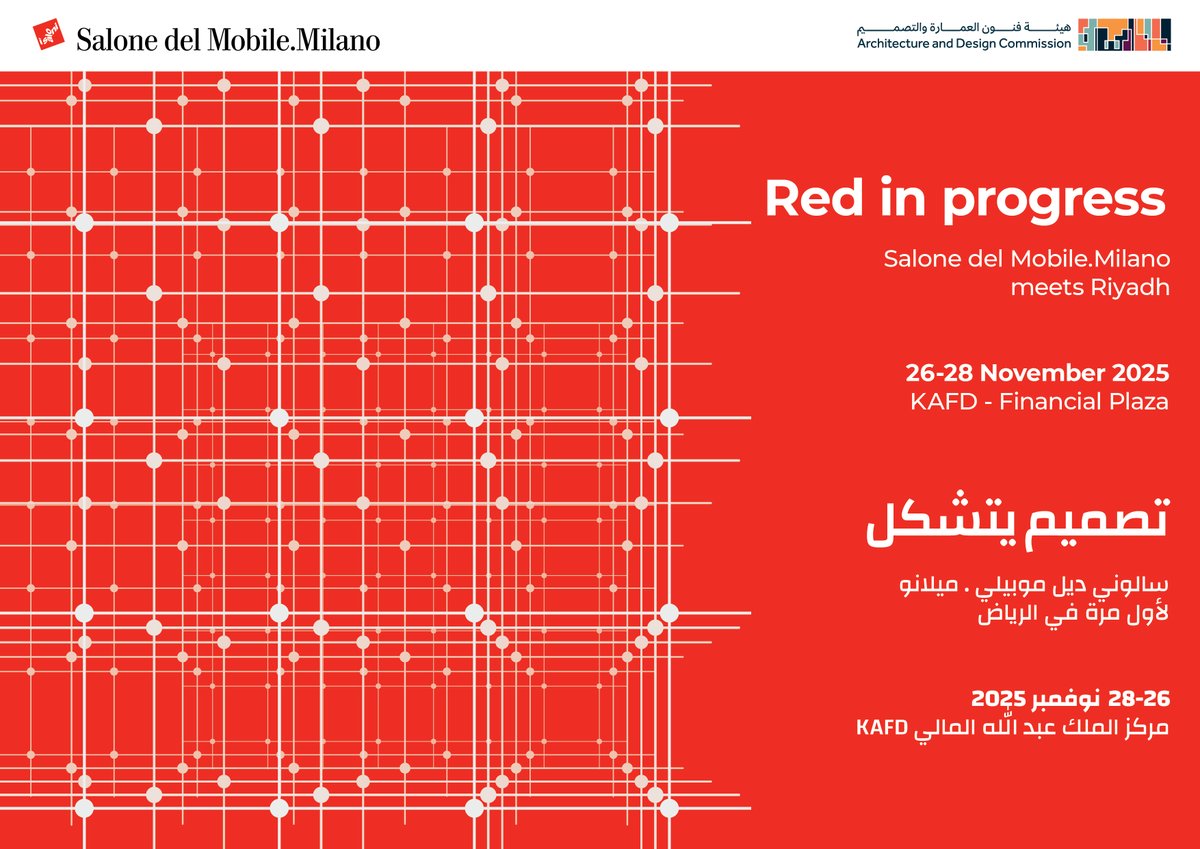 Salone del Mobile.Milano

هيئة فنون العمارة والتصميم
Architecture and Design Commission

Red in progress

Salone del Mobile.Milano meets Riyadh

26-28 November 2025
KAFD - Financial Plaza

تصميم يتشكل

سالوني ديل موبيلي . ميلانو
لأول مرة في الرياض

26-28 نوفمبر 2025
مركز الملك عبد الله المالي KAFD